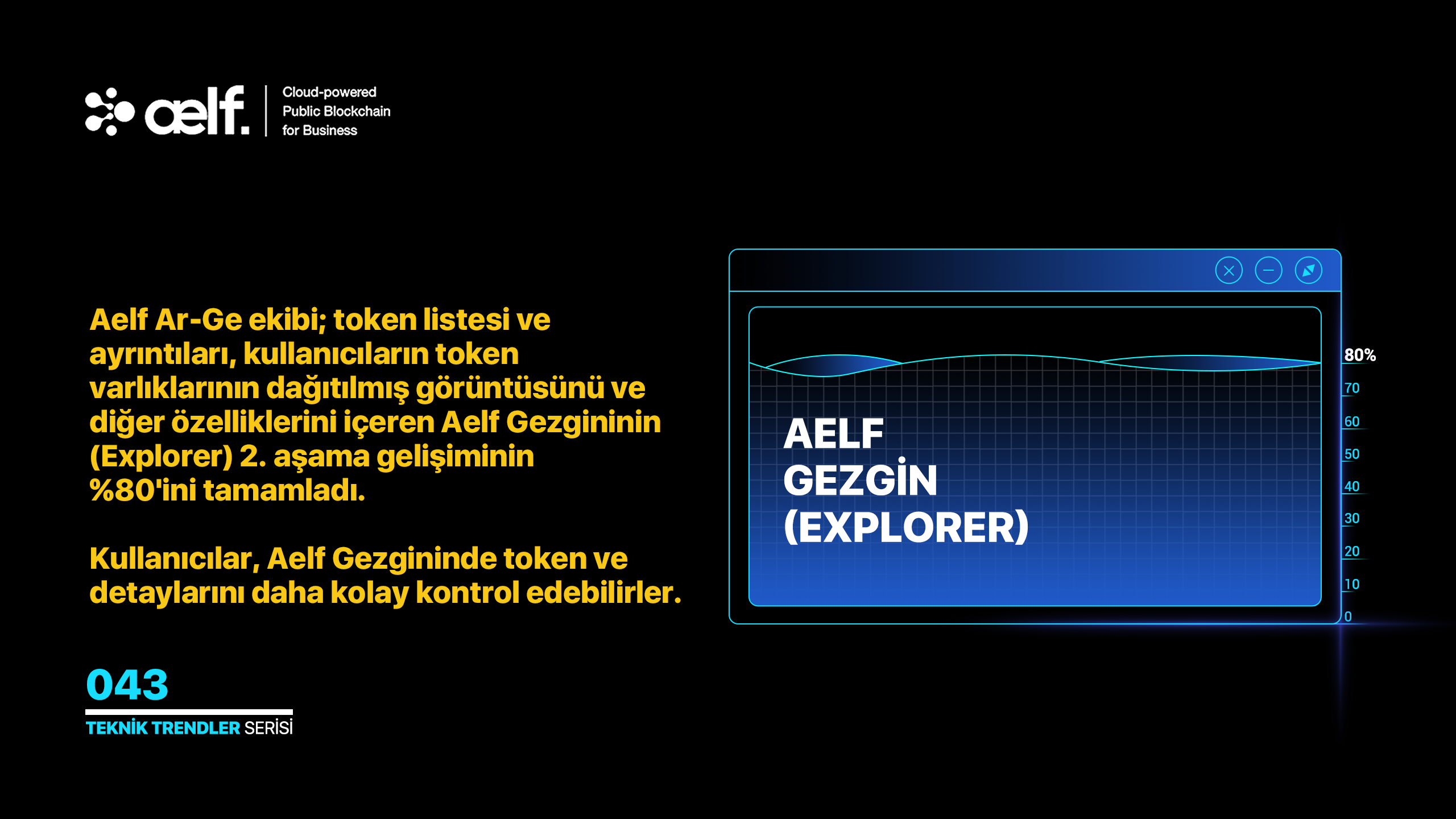 aelf.

Cloud-powered Public Blockchain for Business

Aelf Ar-Ge ekibi; token listesi ve ayrıntıları, kullanıcıların token varlıklarının dağıtılmış görüntüsünü ve diğer özelliklerini içeren Aelf Gezgininin (Explorer) 2. aşama gelişiminin %80'ini tamamladı.

Kullanıcılar, Aelf Gezgininde token ve detaylarını daha kolay kontrol edebilirler.

043

TEKNİK TRENDLER SERİSİ

AELF GEZGİN (EXPLORER)

80%
70
60
50
40
30
20
10
0